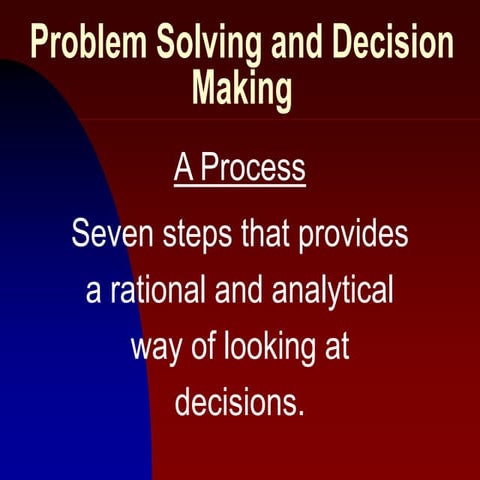 Problem Solving and Decision Making

A Process

Seven steps that provides a rational and analytical way of looking at decisions.